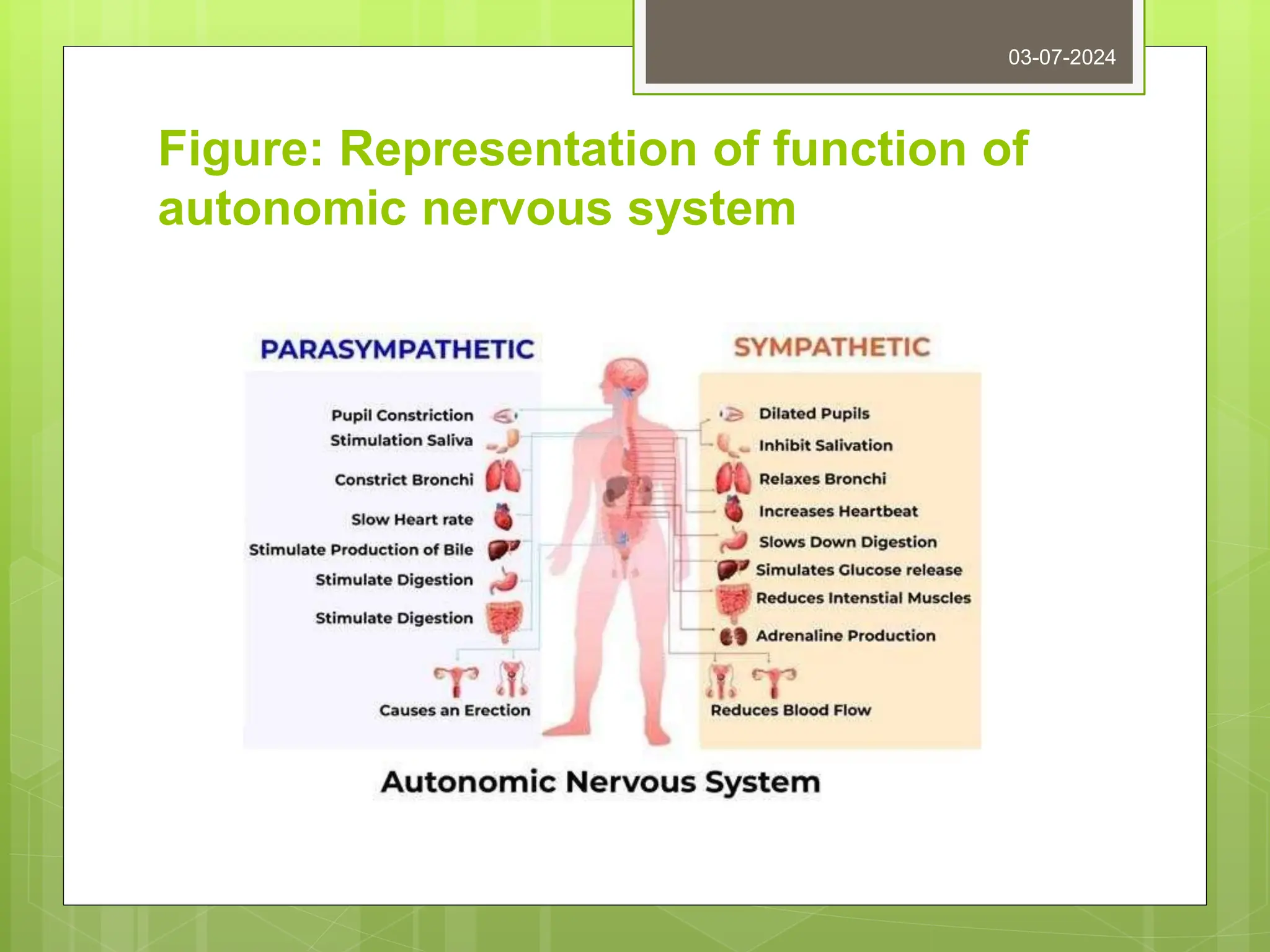 03-07-2024

Figure: Representation of function of autonomic nervous system

PARASYMPATHETIC

Pupil Constriction
Stimulation Saliva
Constrict Bronchi
Slow Heart rate
Stimulate Production of Bile
Stimulate Digestion
Stimulate Digestion
Causes an Erection

SYMPATHETIC

Dilated Pupils
Inhibit Salivation
Relaxes Bronchi
Increases Heartbeat
Slows Down Digestion
Simulates Glucose release
Reduces Intenstial Muscles
Adrenaline Production
Reduces Blood Flow

Autonomic Nervous System